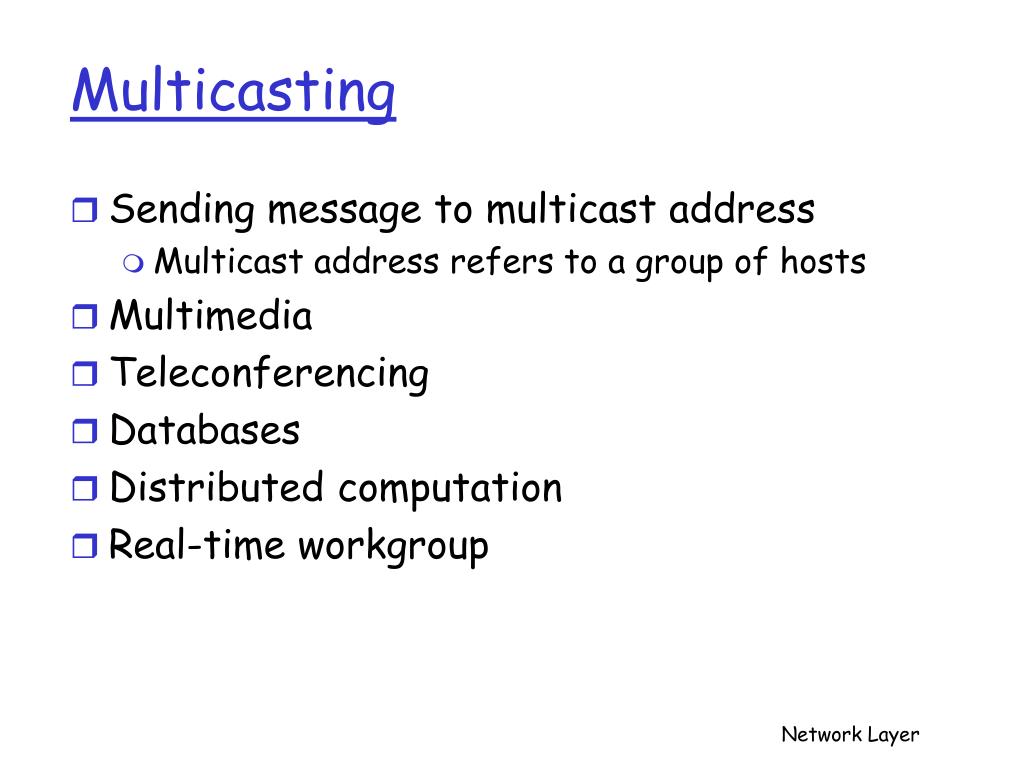 Multicasting

Sending message to multicast address
Multicast address refers to a group of hosts
Multimedia
Teleconferencing
Databases
Distributed computation
Real-time workgroup

Network Layer